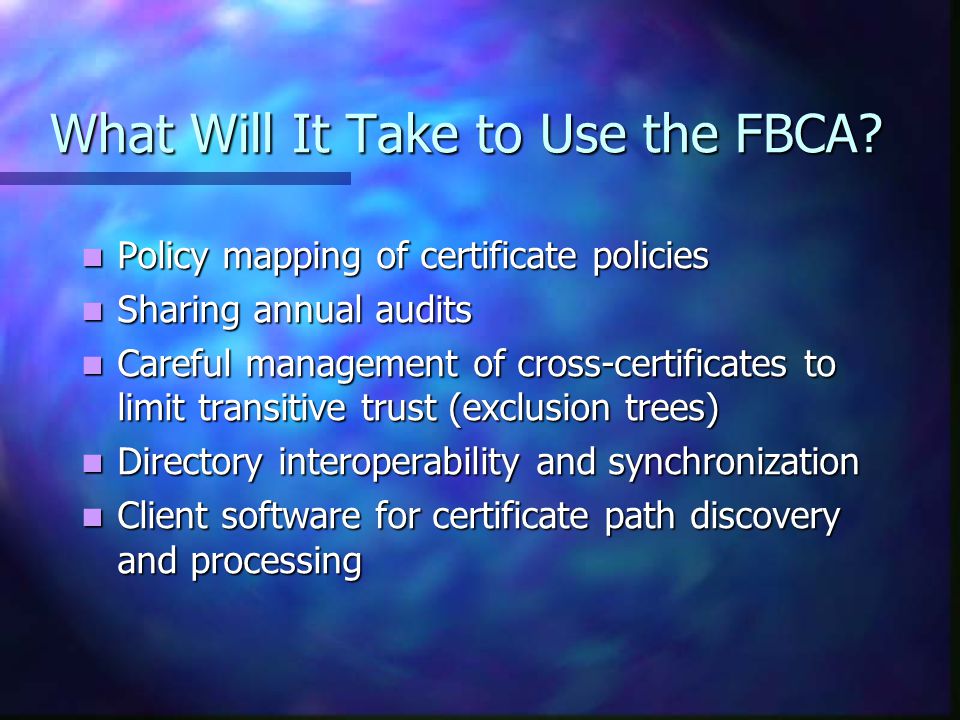 What Will It Take to Use the FBCA?

- Policy mapping of certificate policies
- Sharing annual audits
- Careful management of cross-certificates to limit transitive trust (exclusion trees)
- Directory interoperability and synchronization
- Client software for certificate path discovery and processing